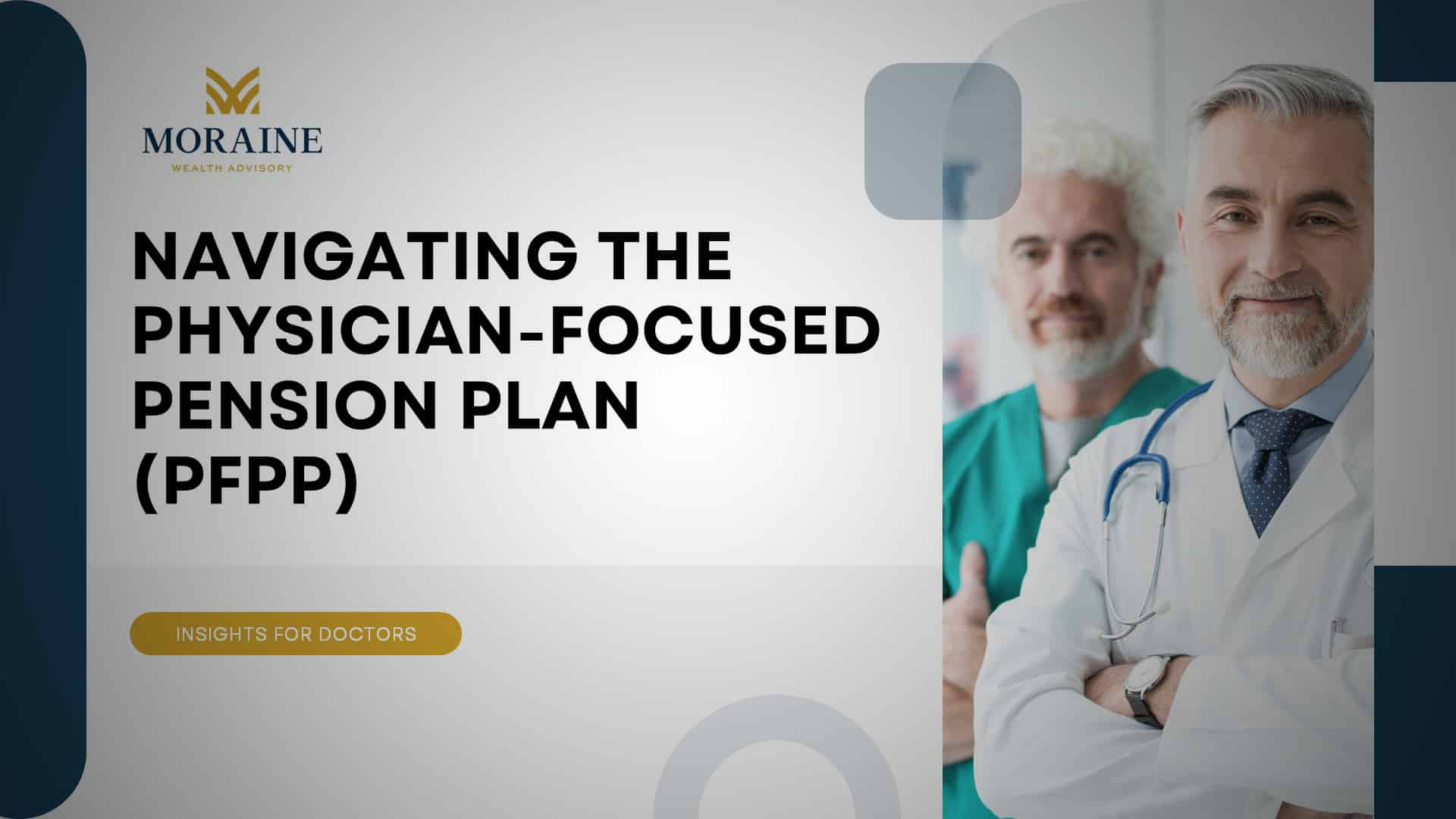 MORAINE
WEALTH ADVISORY

NAVIGATING THE PHYSICIAN-FOCUSED PENSION PLAN (PFPP)

INSIGHTS FOR DOCTORS